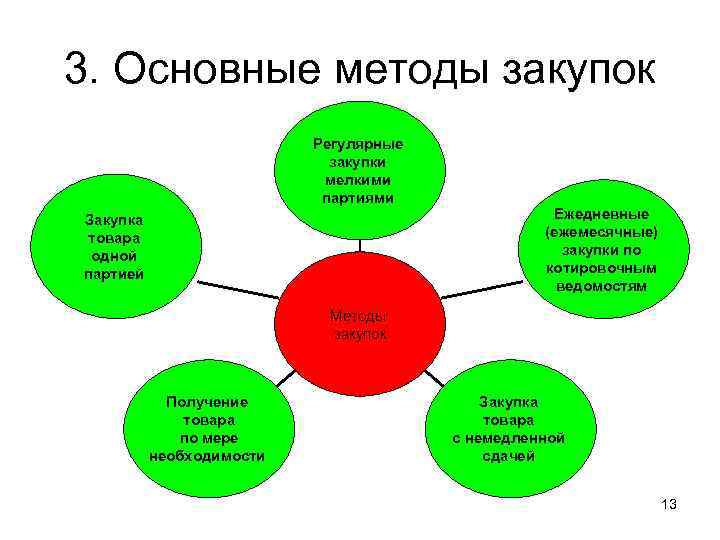 3. Основные методы закупок

Регулярные закупки мелкими партиями

Закупка товара одной партией

Ежедневные (ежемесячные) закупки по котировочным ведомостям

Методы закупок

Получение товара по мере необходимости

Закупка товара с немедленной сдачей

13